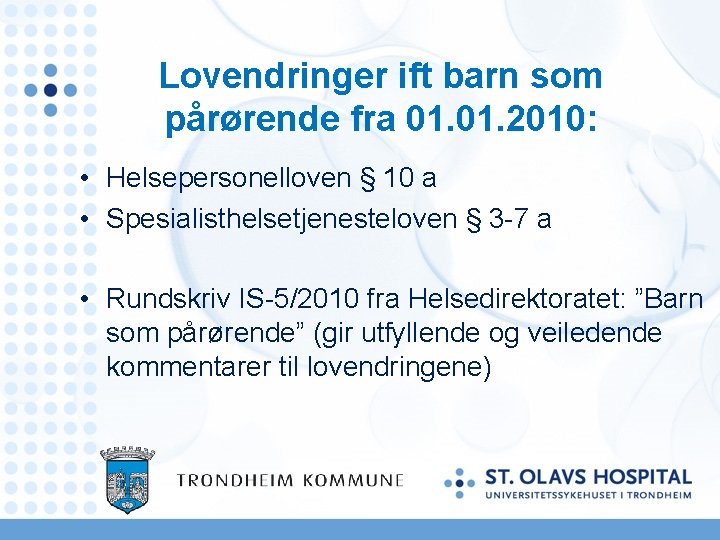 Lovendringer ift barn som pårørende fra 01.01.2010:

• Helsepersonelloven § 10 a
• Spesialisthelsetjenesteloven § 3-7 a

• Rundskriv IS-5/2010 fra Helsedirektoratet: ”Barn som pårørende” (gir utfyllende og veiledende kommentarer til lovendringene)

TRONDHEIM KOMMUNE

ST. OLAVS HOSPITAL
UNIVERSITETSSYKEHUSET I TRONDHEIM